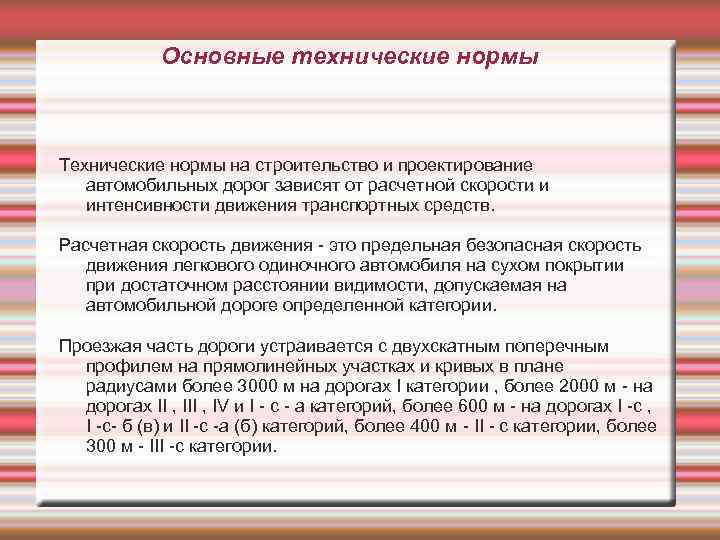 Основные технические нормы

Технические нормы на строительство и проектирование автомобильных дорог зависят от расчетной скорости и интенсивности движения транспортных средств.

Расчетная скорость движения - это предельная безопасная скорость движения легкового одиночного автомобиля на сухом покрытии при достаточном расстоянии видимости, допускаемая на автомобильной дороге определенной категории.

Проезжая часть дороги устраивается с двухскатным поперечным профилем на прямолинейных участках и кривых в плане радиусами более 3000 м на дорогах I категории , более 2000 м - на дорогах II , III , IV и I - с - а категорий, более 600 м - на дорогах I -с , I -с- б (в) и II -с -а (б) категорий, более 400 м - II - с категории, более 300 м - III -с категории.